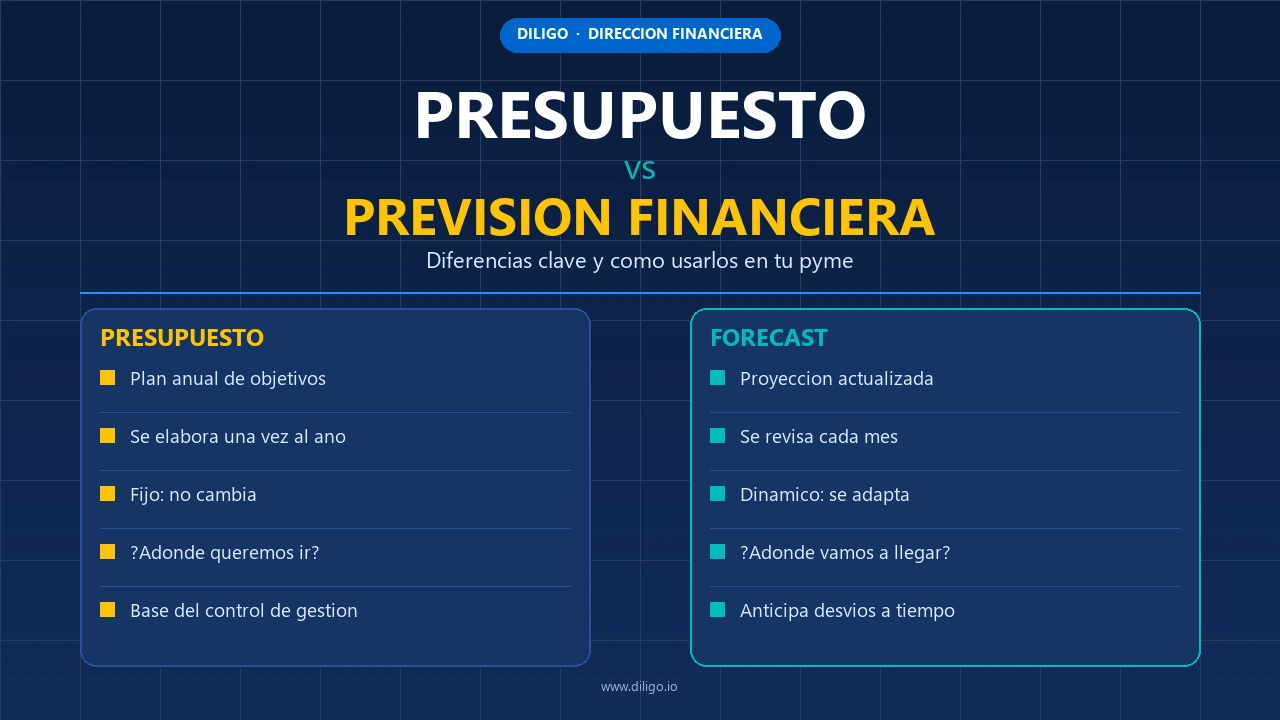 DILIGO · DIRECCION FINANCIERA

PRESUPUESTO
VS
PREVISION FINANCIERA
Diferencias clave y como usarlos en tu pyme

PRESUPUESTO
Plan anual de objetivos
Se elabora una vez al ano
Fijo: no cambia
?Adonde queremos ir?
Base del control de gestion

FORECAST
Proyeccion actualizada
Se revisa cada mes
Dinamico: se adapta
?Adonde vamos a llegar?
Anticipa desvios a tiempo

www.diligo.io